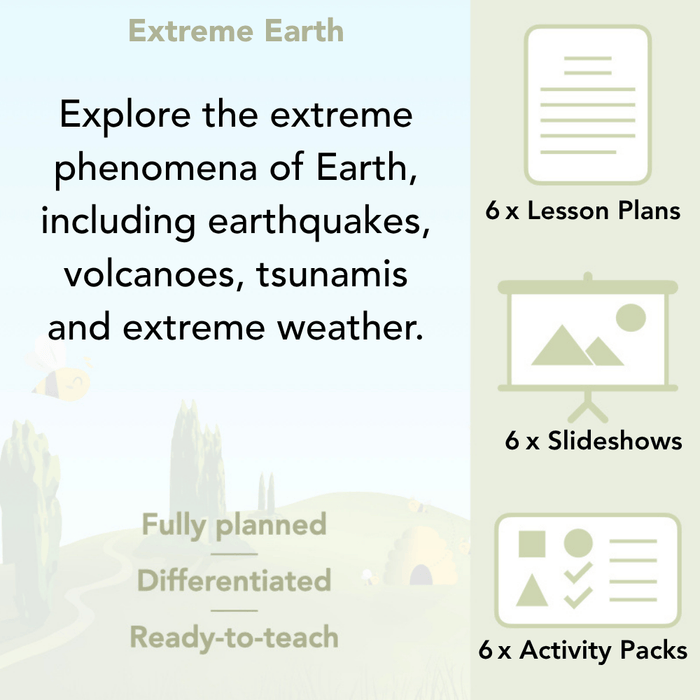 Extreme Earth

Explore the extreme phenomena of Earth, including earthquakes, volcanoes, tsunamis and extreme weather.

Fully planned

Differentiated

Ready-to-teach

6 x Lesson Plans

6 x Slideshows

6 x Activity Packs